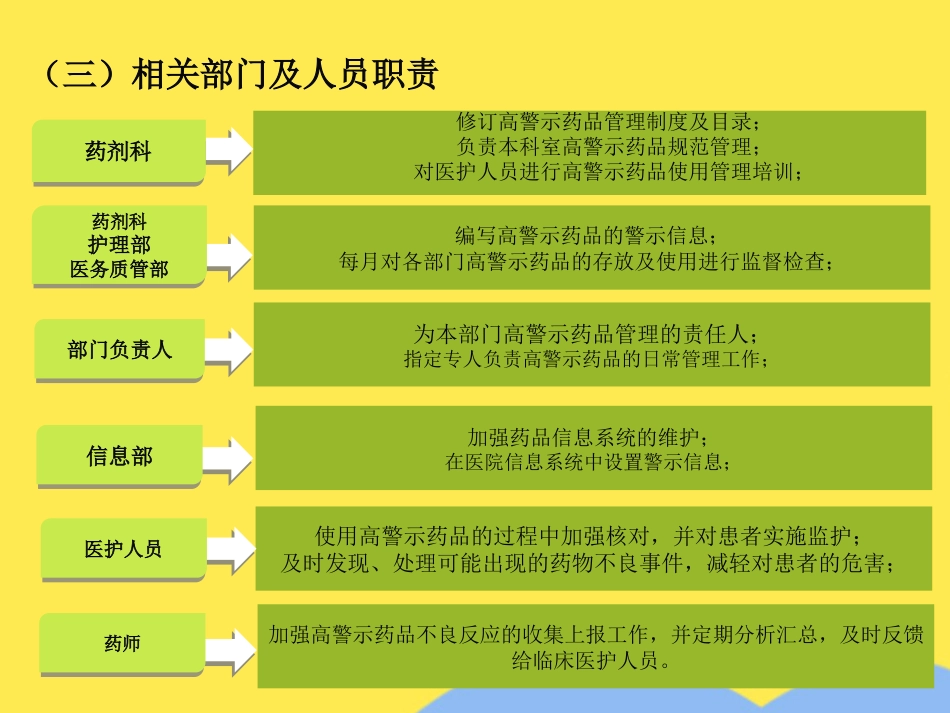 （三）相关部门及人员职责

药剂科

修订高警示药品管理制度及目录；
负责本科室高警示药品规范管理；
对医护人员进行高警示药品使用管理培训；

药剂科
护理部
医务质管部

编写高警示药品的警示信息；
每月对各部门高警示药品的存放及使用进行监督检查；

部门负责人

为本部门高警示药品管理的责任人；
指定专人负责高警示药品的日常管理工作；

信息部

加强药品信息系统的维护；
在医院信息系统中设置警示信息；

医护人员

使用高警示药品的过程中加强核对，并对患者实施监护；
及时发现、处理可能出现的药物不良事件，减轻对患者的危害；

药师

加强高警示药品不良反应的收集上报工作，并定期分析汇总，及时反馈给临床医护人员。